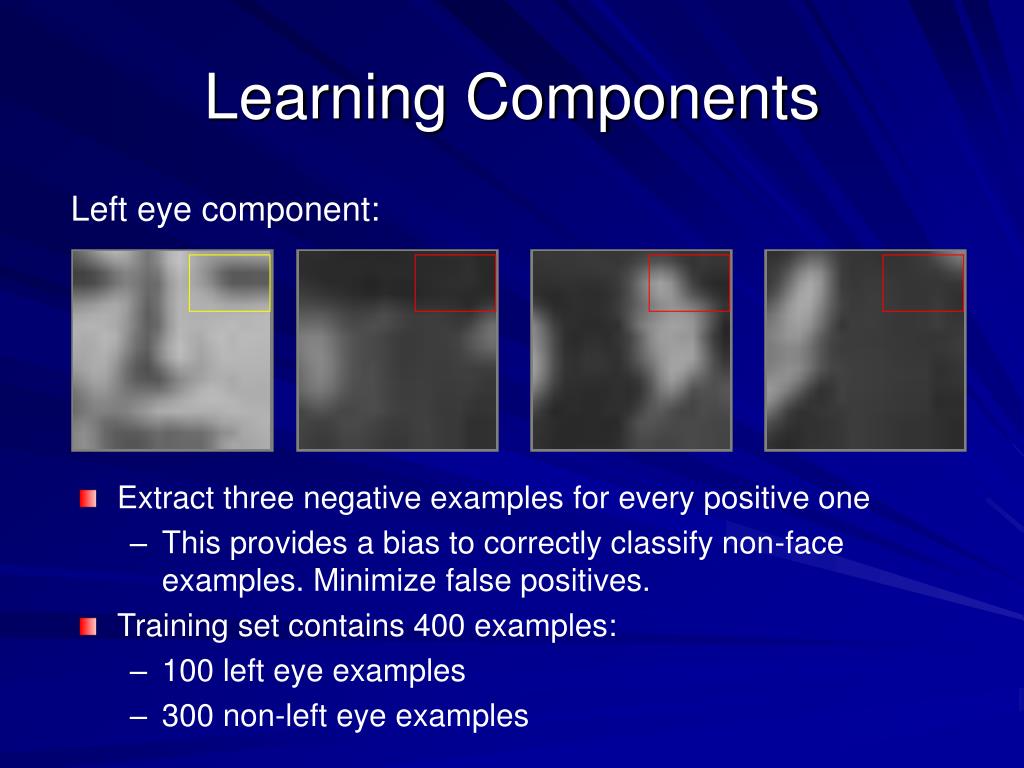 Learning Components

Left eye component:

Extract three negative examples for every positive one
– This provides a bias to correctly classify non-face examples. Minimize false positives.

Training set contains 400 examples:
– 100 left eye examples
– 300 non-left eye examples